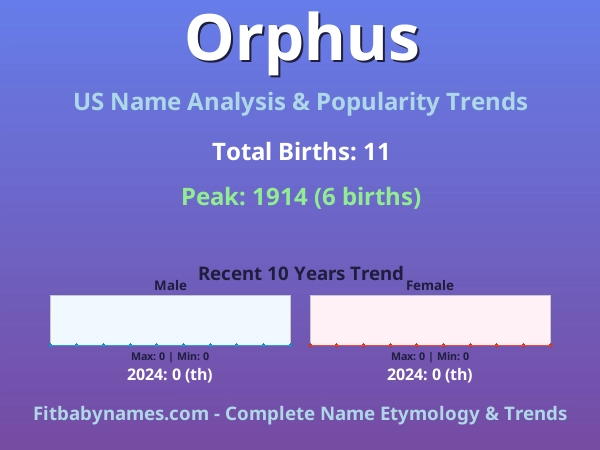 Orphus

US Name Analysis & Popularity Trends

Total Births: 11

Peak: 1914 (6 births)

Recent 10 Years Trend

Male

Max: 0 | Min: 0

2024: 0 (th)

Female

Max: 0 | Min: 0

2024: 0 (th)

Fitbabynames.com - Complete Name Etymology & Trends